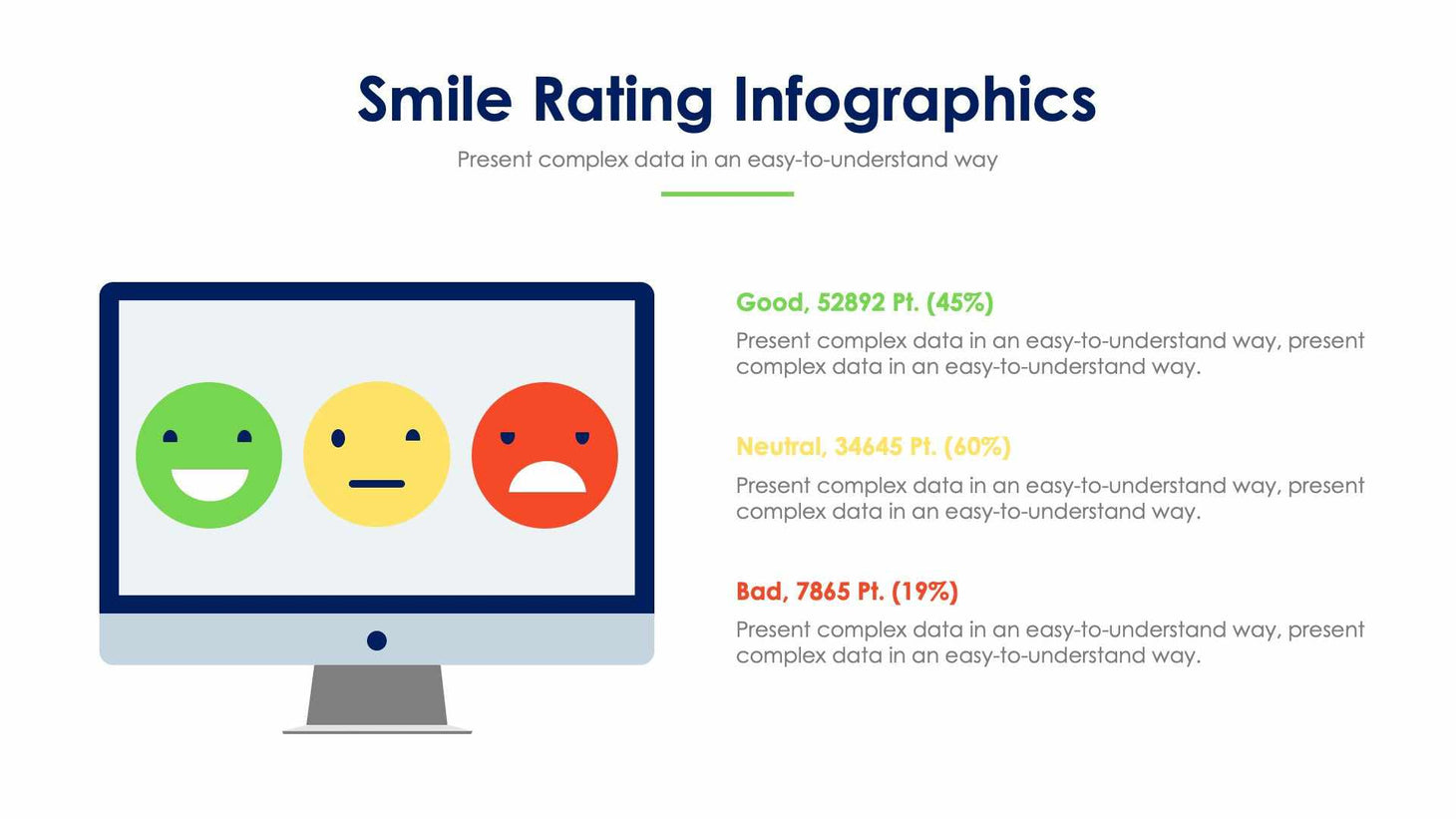 Smile Rating Infographics

Present complex data in an easy-to-understand way

Good, 52892 Pt. (45%)

Present complex data in an easy-to-understand way, present complex data in an easy-to-understand way.

Neutral, 34645 Pt. (60%)

Present complex data in an easy-to-understand way, present complex data in an easy-to-understand way.

Bad, 7865 Pt. (19%)

Present complex data in an easy-to-understand way, present complex data in an easy-to-understand way.